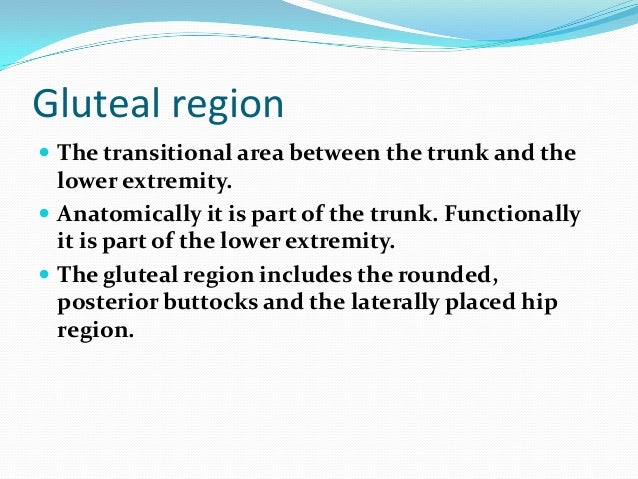 Gluteal region

- The transitional area between the trunk and the lower extremity.
- Anatomically it is part of the trunk. Functionally it is part of the lower extremity.
- The gluteal region includes the rounded, posterior buttocks and the laterally placed hip region.